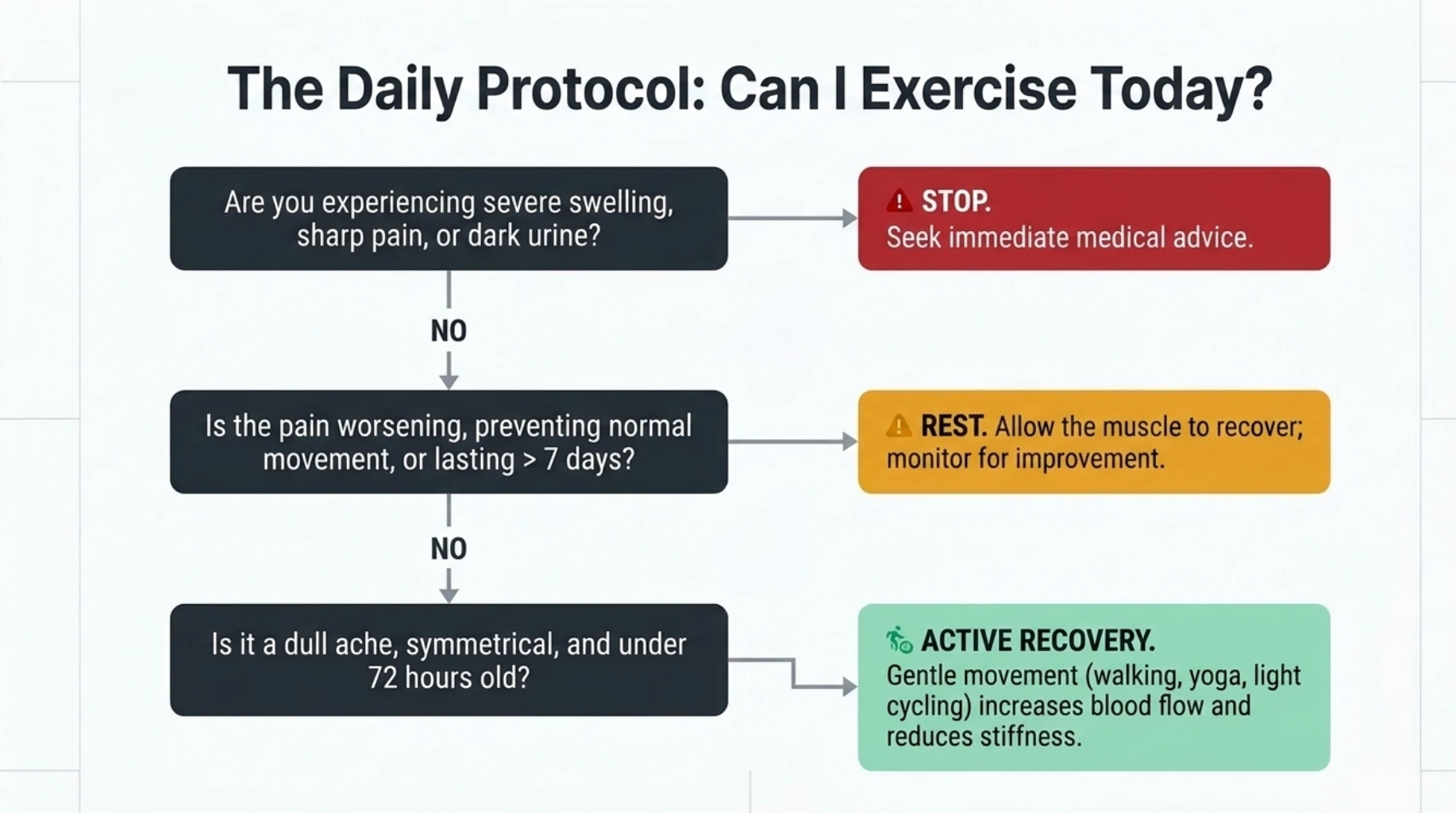 The Daily Protocol: Can I Exercise Today?

Are you experiencing severe swelling, sharp pain, or dark urine?

STOP.
Seek immediate medical advice.

NO

Is the pain worsening, preventing normal movement, or lasting > 7 days?

REST. Allow the muscle to recover; monitor for improvement.

NO

Is it a dull ache, symmetrical, and under 72 hours old?

ACTIVE RECOVERY.
Gentle movement (walking, yoga, light cycling) increases blood flow and reduces stiffness.